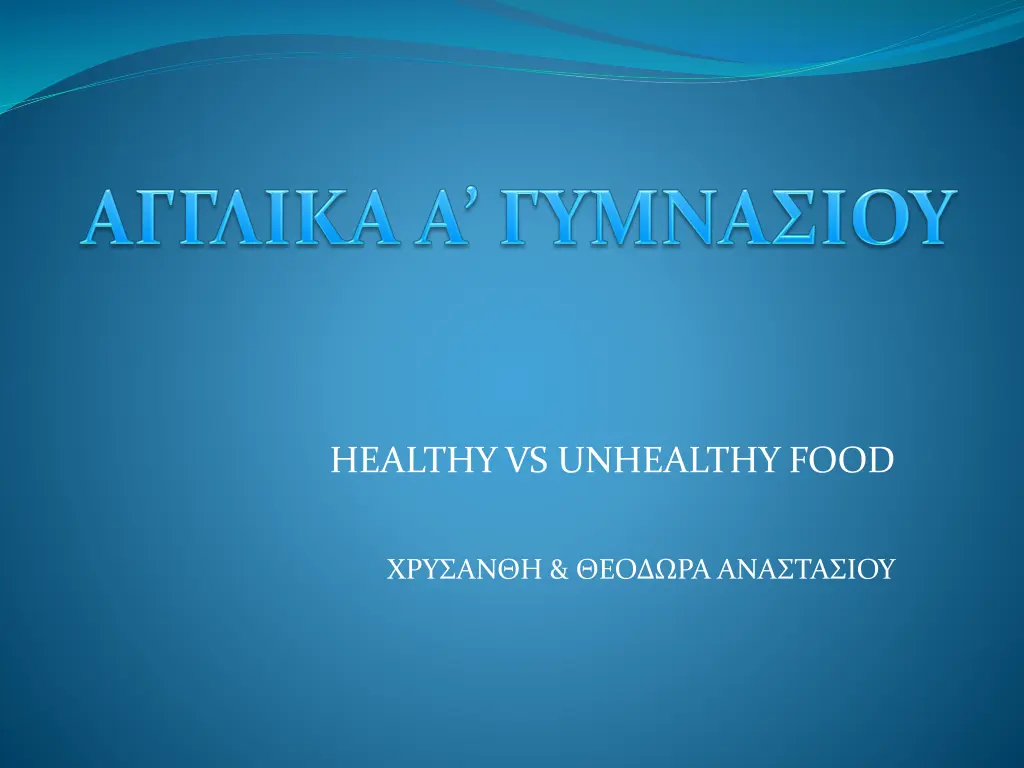 ΑΓΓΛΙΚΑ Α’ ΓΥΜΝΑΣΙΟΥ

HEALTHY VS UNHEALTHY FOOD

ΧΡΥΣΑΝΘΗ & ΘΕΟΔΩΡΑ ΑΝΑΣΤΑΣΙΟΥ